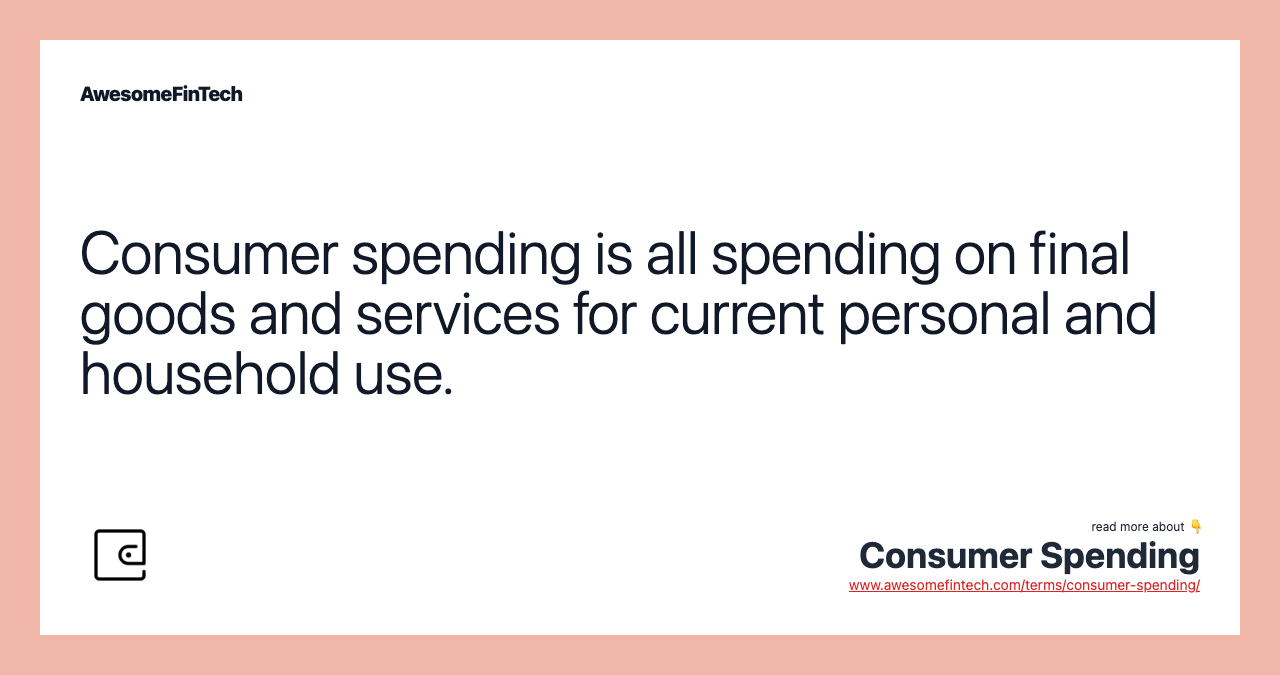 AwesomeFinTech

Consumer spending is all spending on final goods and services for current personal and household use.

read more about 👇
Consumer Spending
www.awesomefintech.com/terms/consumer-spending/